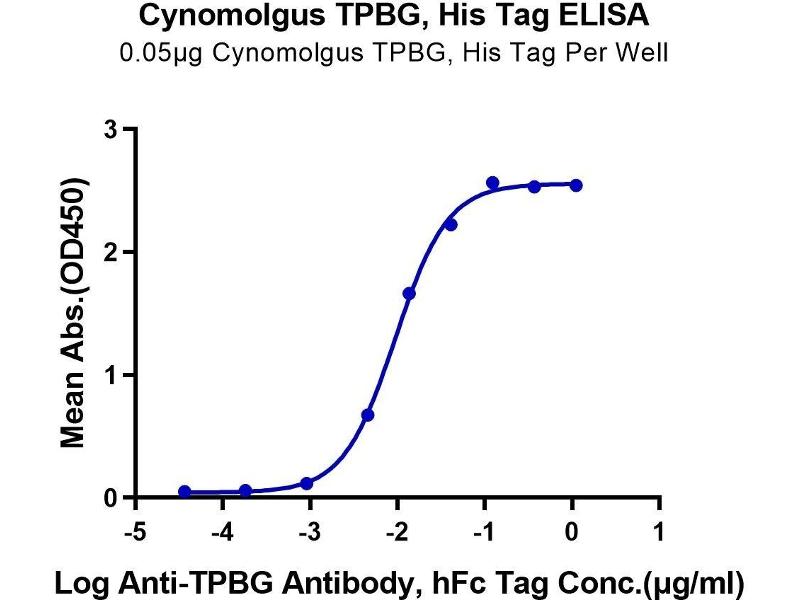 Cynomolgus TPBG, His Tag ELISA
0.05μg Cynomolgus TPBG, His Tag Per Well

Mean Abs.(OD450)

3
2
1
0

-5 -4 -3 -2 -1 0 1

Log Anti-TPBG Antibody, hFc Tag Conc.(μg/ml)